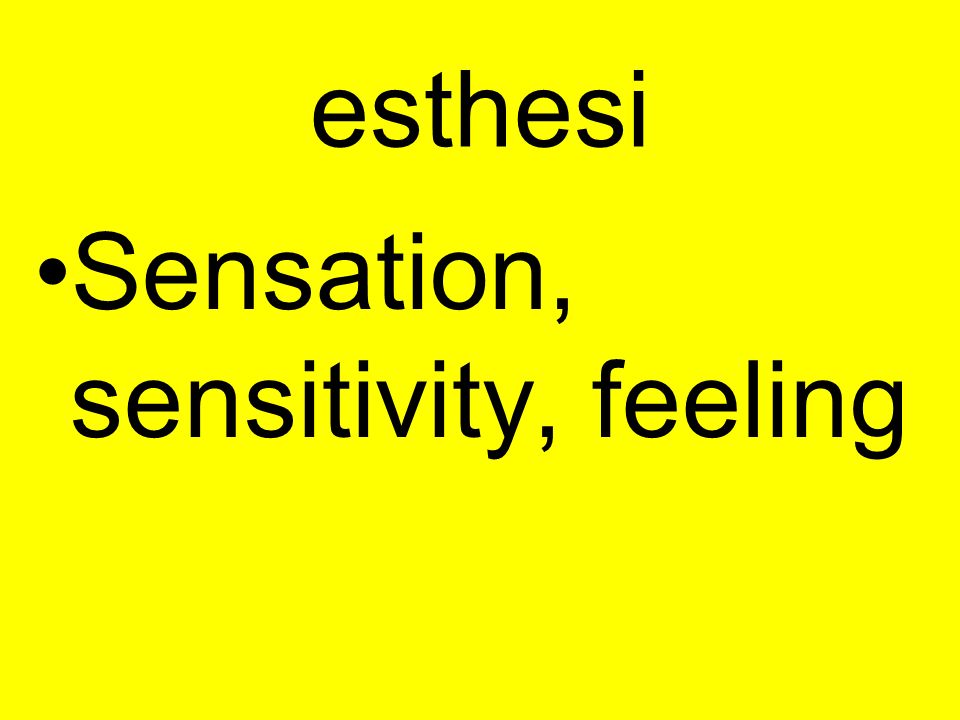 esthesi

•Sensation, sensitivity, feeling